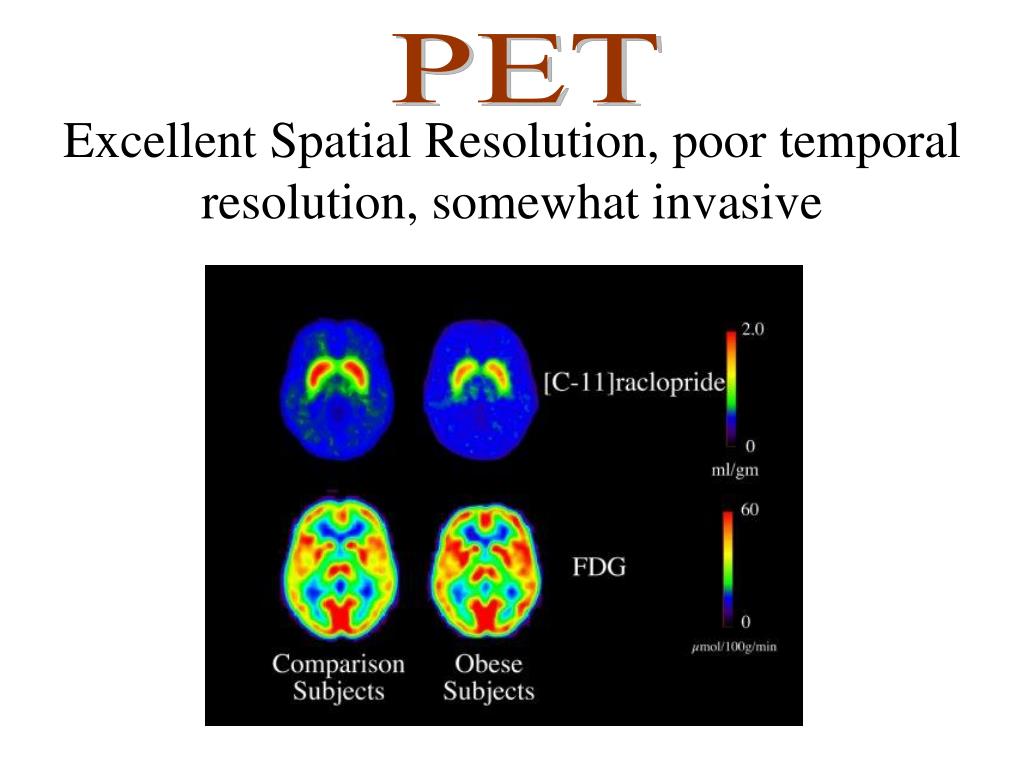 PET

Excellent Spatial Resolution, poor temporal resolution, somewhat invasive

[C-11]raclopride

2.0

0

ml/gm

FDG

60

0

$\mu$mol/100g/min

Comparison Subjects

Obese Subjects